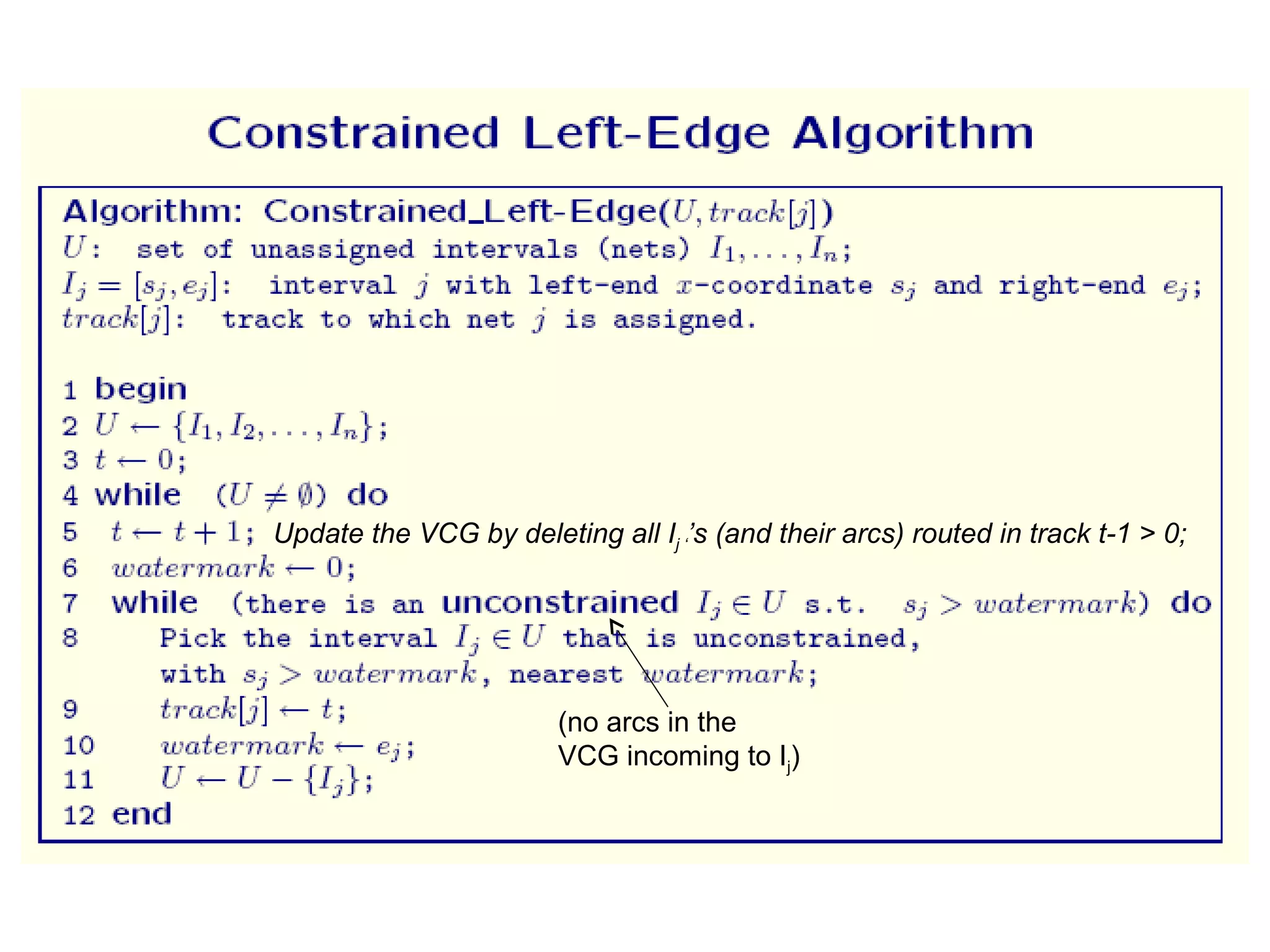 Constrained Left-Edge Algorithm

Algorithm: Constrained_Left-Edge($U, track[j]$)
$U$: set of unassigned intervals (nets) $I_1, \ldots, I_n$;
$I_j = [s_j, e_j]$: interval $j$ with left-end $x$-coordinate $s_j$ and right-end $e_j$;
$track[j]$: track to which net $j$ is assigned.

1 begin
2 $U \leftarrow \{I_1, I_2, \ldots, I_n\}$;
3 $t \leftarrow 0$;
4 while ($U \neq \emptyset$) do
5 $t \leftarrow t + 1$; Update the VCG by deleting all $I_j$'s (and their arcs) routed in track t-1 > 0;
6 $watermark \leftarrow 0$;
7 while (there is an unconstrained $I_j \in U$ s.t. $s_j > watermark$) do
8 Pick the interval $I_j \in U$ that is unconstrained, with $s_j > watermark$, nearest $watermark$;
9 $track[j] \leftarrow t$;
10 $watermark \leftarrow e_j$;
11 $U \leftarrow U - \{I_j\}$;
12 end

(no arcs in the VCG incoming to $I_j$)